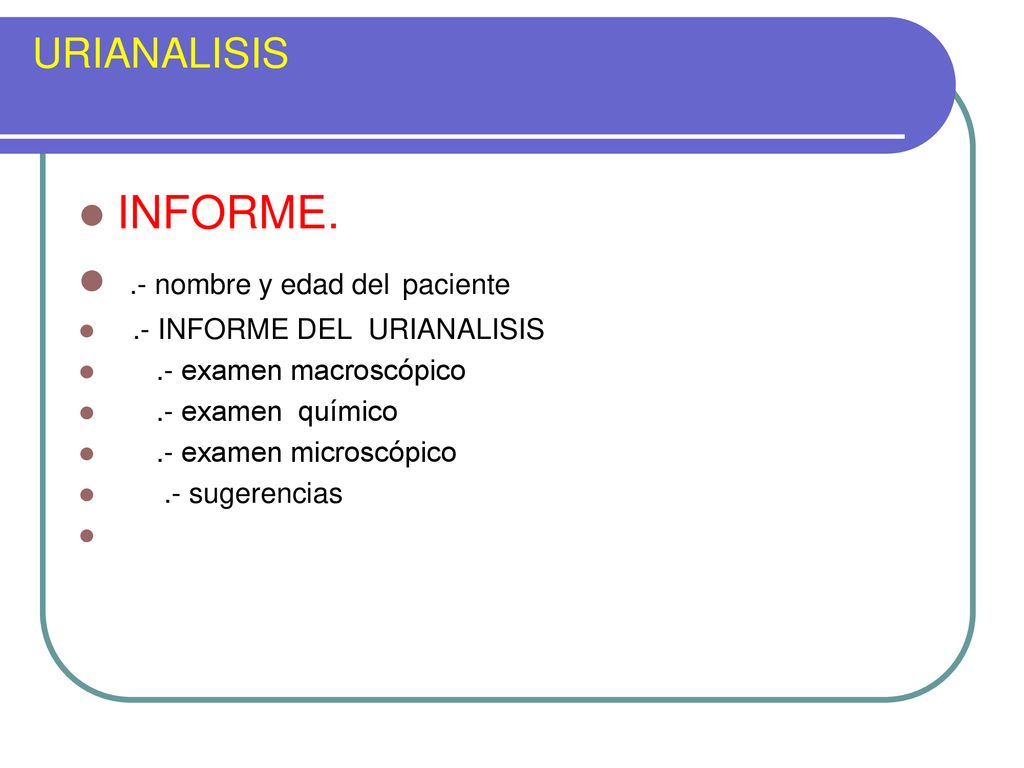 URIANALISIS

INFORME.

.- nombre y edad del paciente

.- INFORME DEL URIANALISIS

.- examen macroscópico

.- examen químico

.- examen microscópico

.- sugerencias